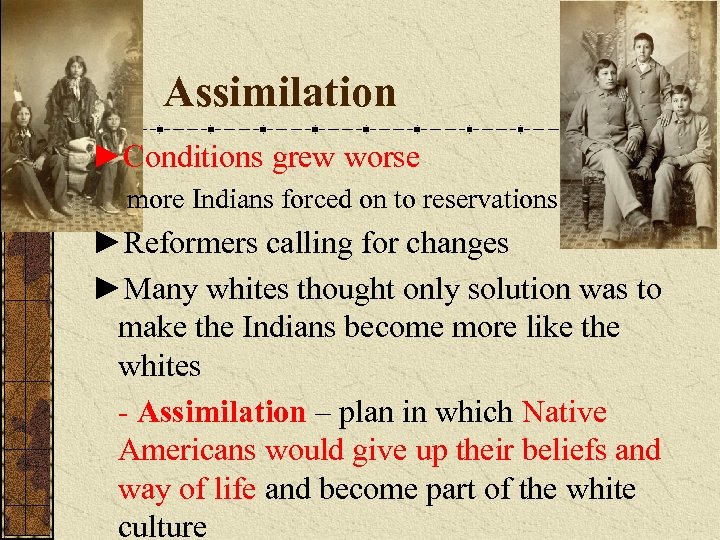 Assimilation

►Conditions grew worse

more Indians forced on to reservations

►Reformers calling for changes

►Many whites thought only solution was to make the Indians become more like the whites

- Assimilation – plan in which Native Americans would give up their beliefs and way of life and become part of the white culture